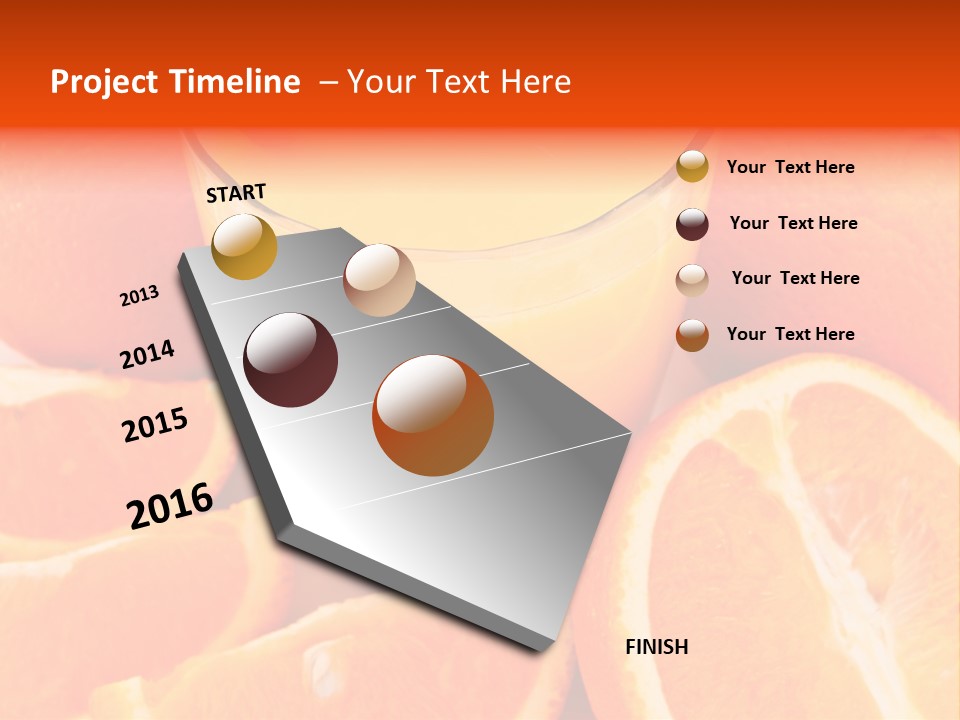 Project Timeline – Your Text Here

START

2013

2014

2015

2016

FINISH

Your Text Here

Your Text Here

Your Text Here

Your Text Here